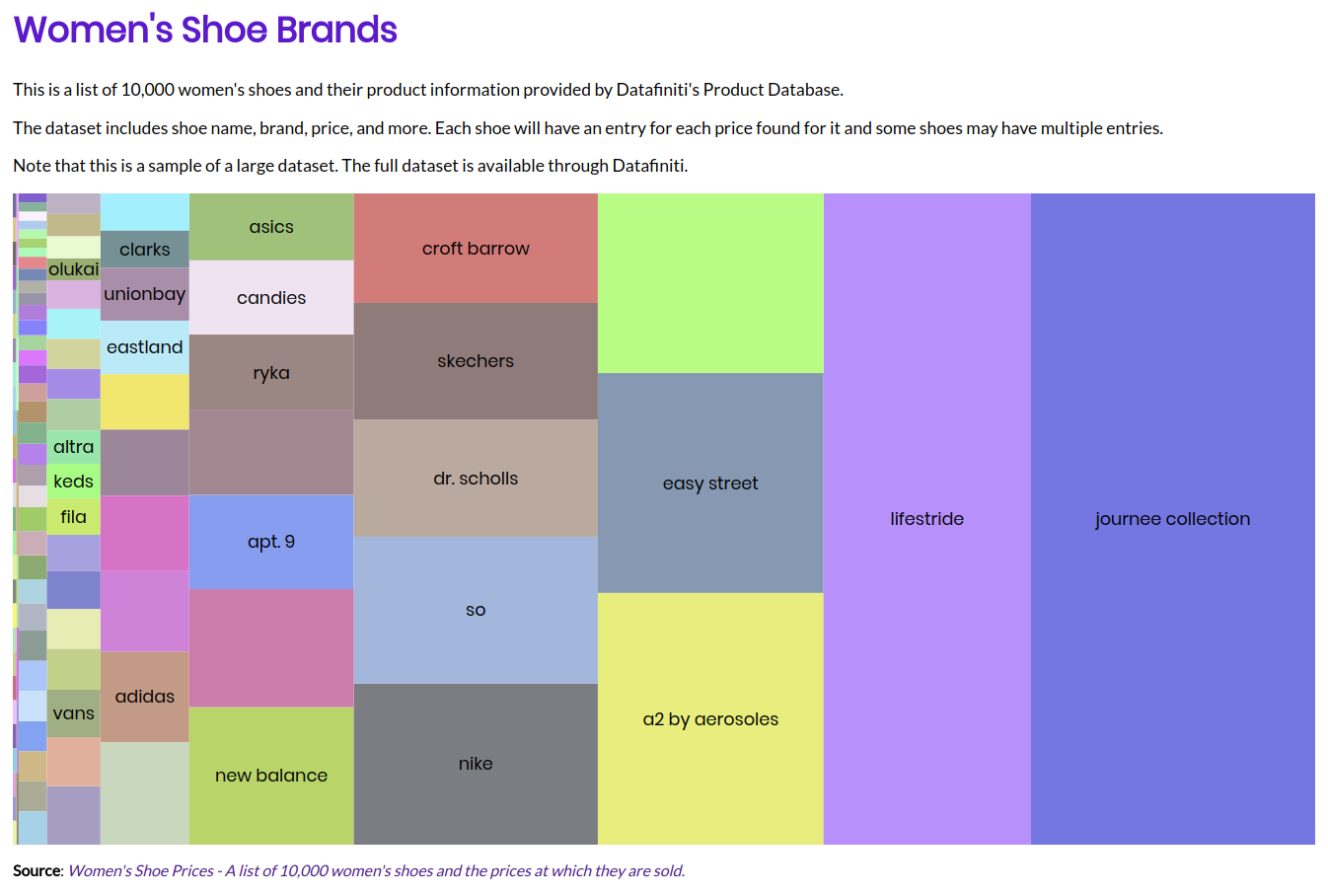 Women's Shoe Brands

This is a list of 10,000 women's shoes and their product information provided by Datafiniti's Product Database.

The dataset includes shoe name, brand, price, and more. Each shoe will have an entry for each price found for it and some shoes may have multiple entries.

Note that this is a sample of a large dataset. The full dataset is available through Datafiniti.

olukai
altra
keds
fila
vans
clarks
unionbay
eastland
adidas
asics
candies
ryka
apt. 9
new balance
croft barrow
skechers
dr. scholls
so
nike
easy street
a2 by aerosoles
lifestride
journee collection

Source: Women's Shoe Prices - A list of 10,000 women's shoes and the prices at which they are sold.